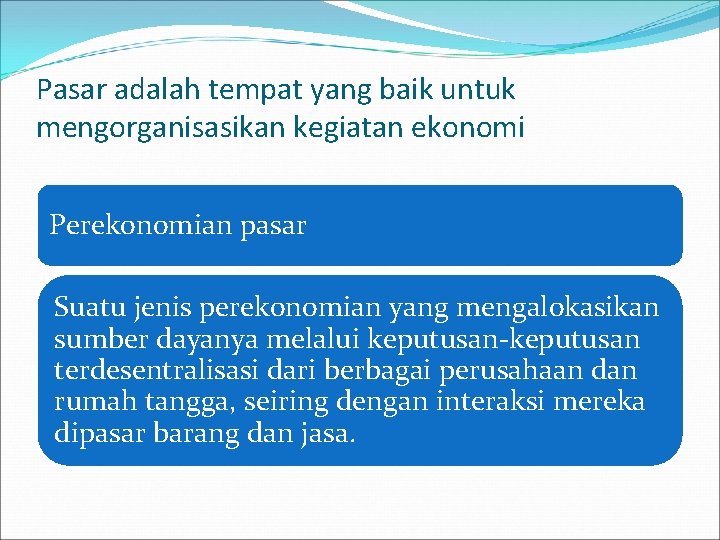 Pasar adalah tempat yang baik untuk mengorganisasikan kegiatan ekonomi

Perekonomian pasar

Suatu jenis perekonomian yang mengalokasikan sumber dayanya melalui keputusan-keputusan terdesentralisasi dari berbagai perusahaan dan rumah tangga, seiring dengan interaksi mereka dipasar barang dan jasa.